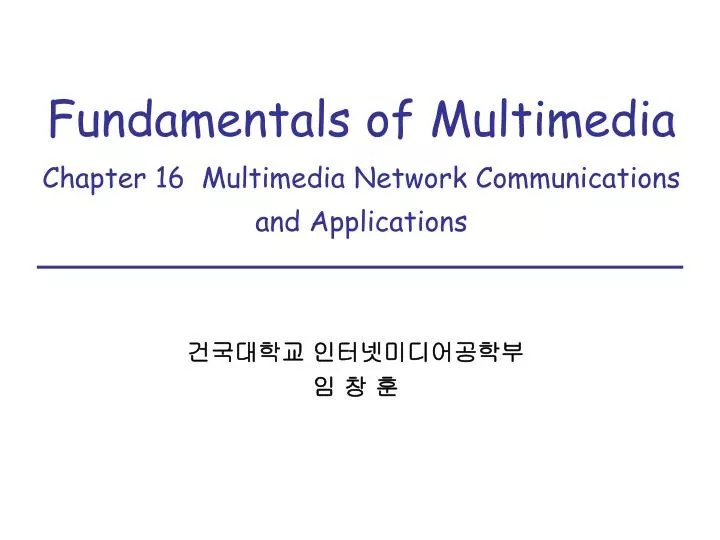 Fundamentals of Multimedia

Chapter 16 Multimedia Network Communications and Applications

건국대학교 인터넷미디어공학부
임 창 훈